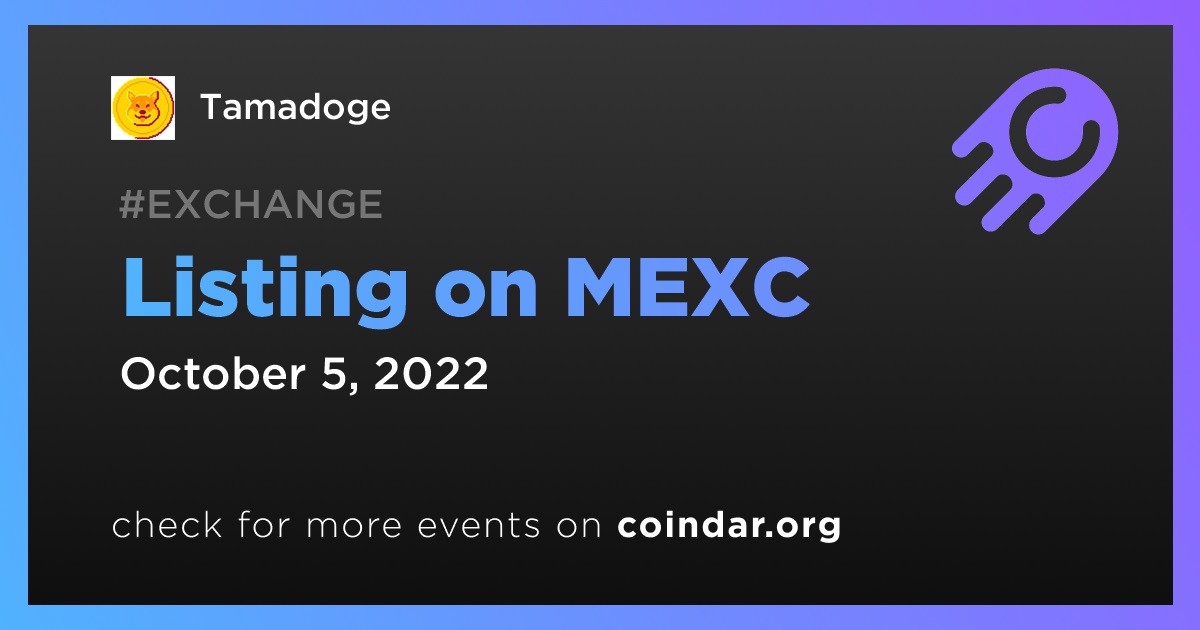 Tamadoge

#EXCHANGE

Listing on MEXC

October 5, 2022

check for more events on coindar.org